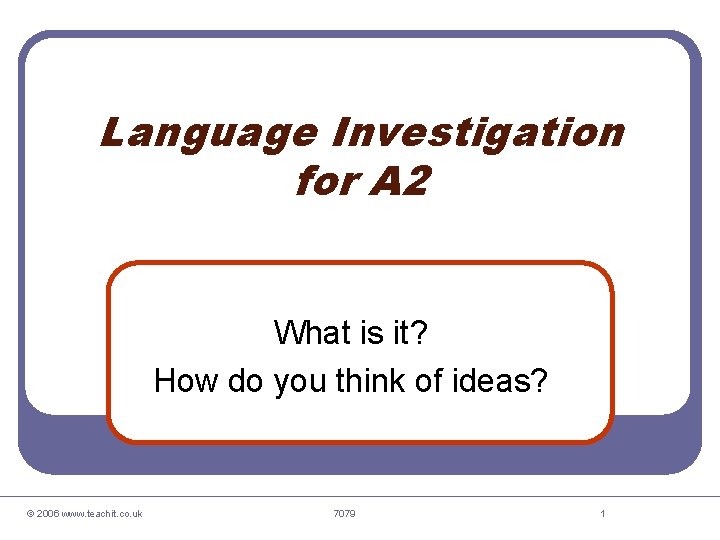 Language Investigation for A2

What is it?
How do you think of ideas?

© 2006 www.teachit.co.uk 7079 1